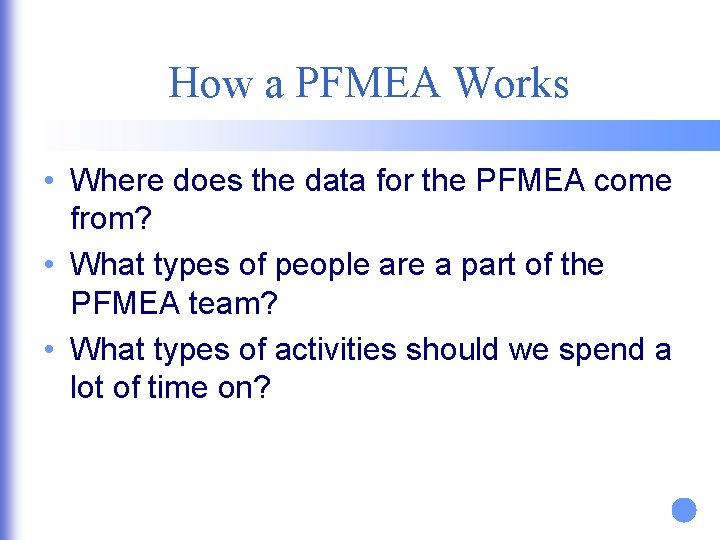 How a PFMEA Works

• Where does the data for the PFMEA come from?
• What types of people are a part of the PFMEA team?
• What types of activities should we spend a lot of time on?